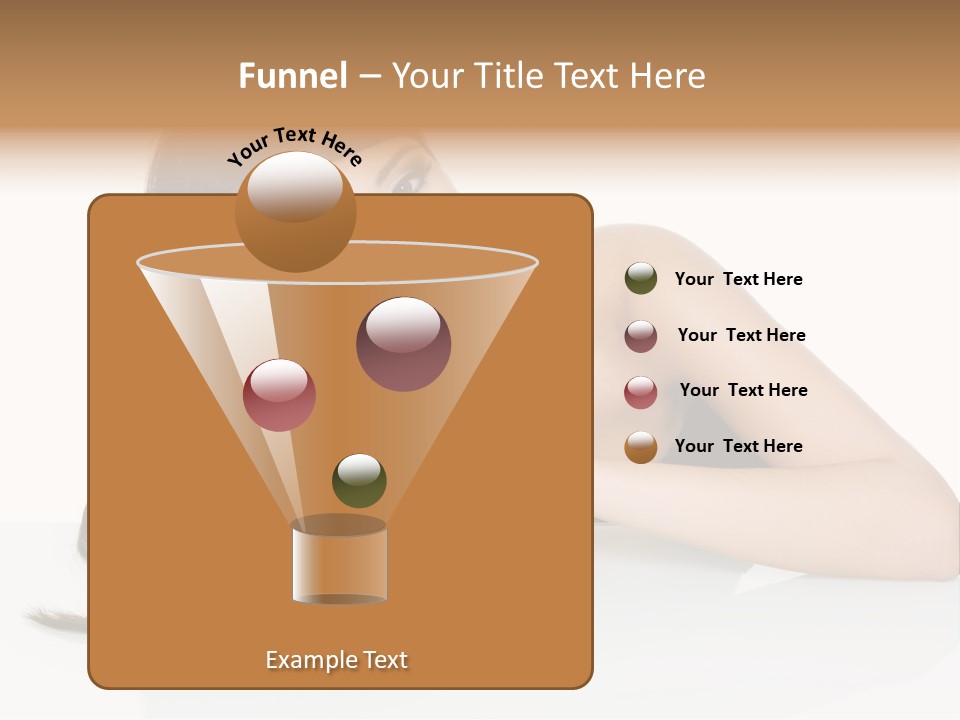 Funnel – Your Title Text Here

Your Text Here

Your Text Here

Your Text Here

Your Text Here

Your Text Here

Example Text